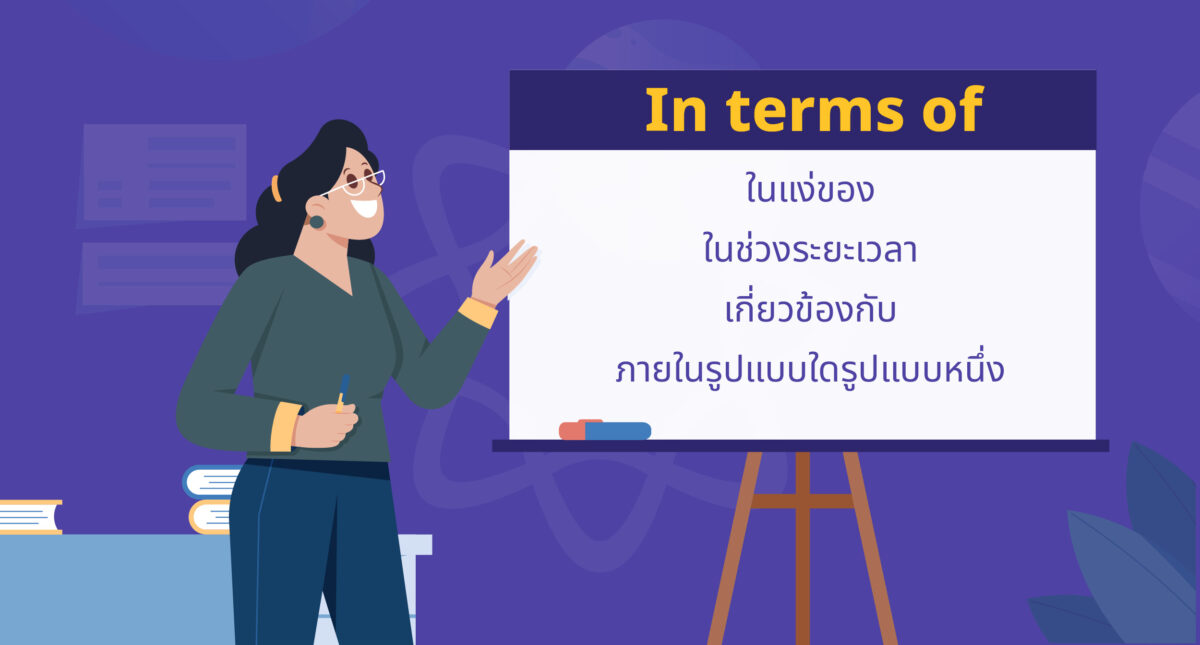 In terms of

ในแง่ของ

ในช่วงระยะเวลา

เกี่ยวข้องกับ

ภายในรูปแบบใดรูปแบบหนึ่ง